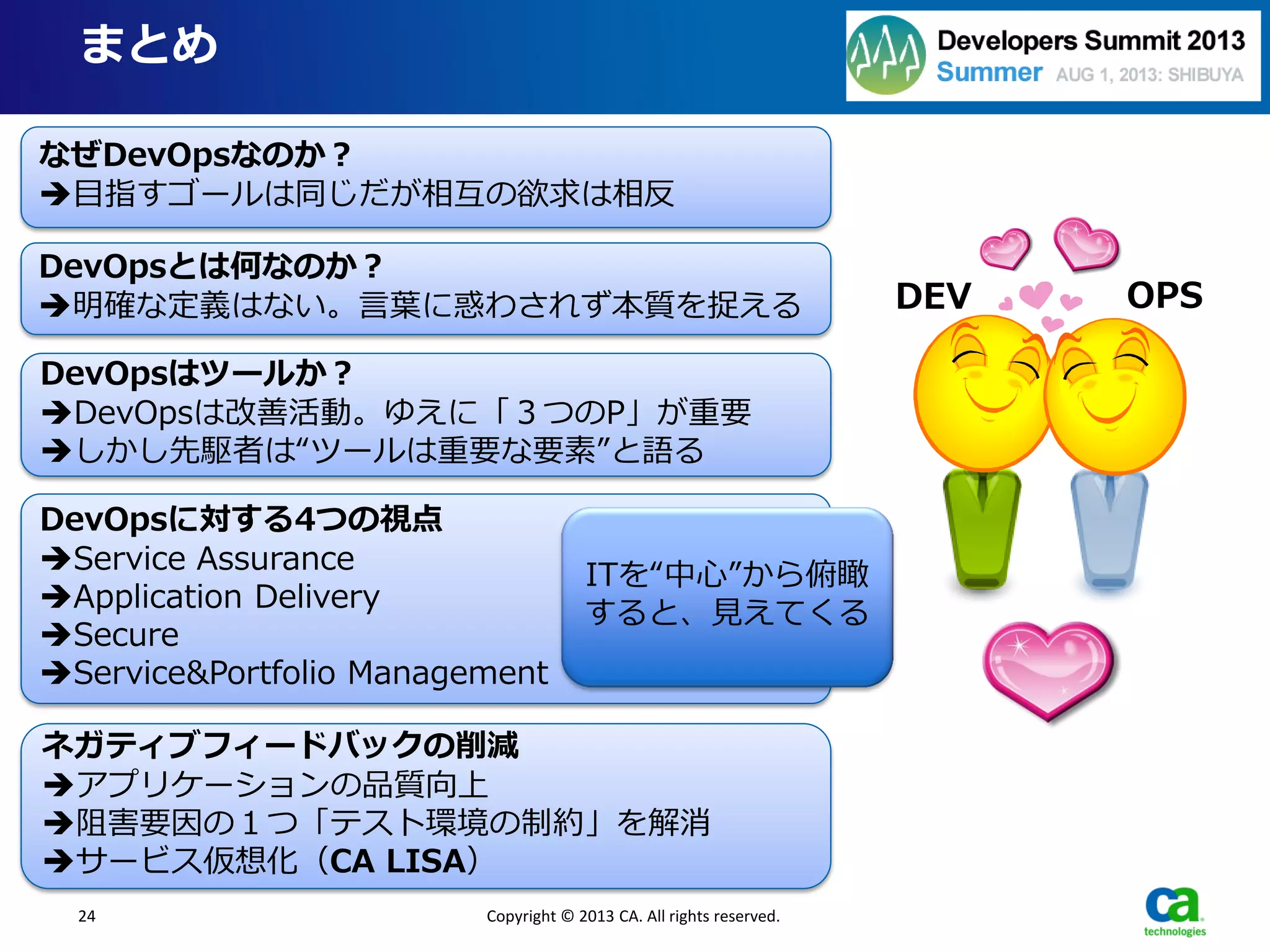 まとめ

Developers Summit 2013
Summer AUG 1, 2013: SHIBUYA

なぜDevOpsなのか？
➔目指すゴールは同じだが相互の欲求は相反

DevOpsとは何なのか？
➔明確な定義はない。言葉に惑わされず本質を捉える

DevOpsはツールか？
➔DevOpsは改善活動。ゆえに「３つのP」が重要
➔しかし先駆者は“ツールは重要な要素”と語る

DevOpsに対する4つの視点
➔Service Assurance
➔Application Delivery
➔Secure
➔Service&Portfolio Management

ITを“中心”から俯瞰すると、見えてくる

ネガティブフィードバックの削減
➔アプリケーションの品質向上
➔阻害要因の１つ「テスト環境の制約」を解消
➔サービス仮想化（CA LISA）

DEV

OPS

24

Copyright © 2013 CA. All rights reserved.

ca technologies